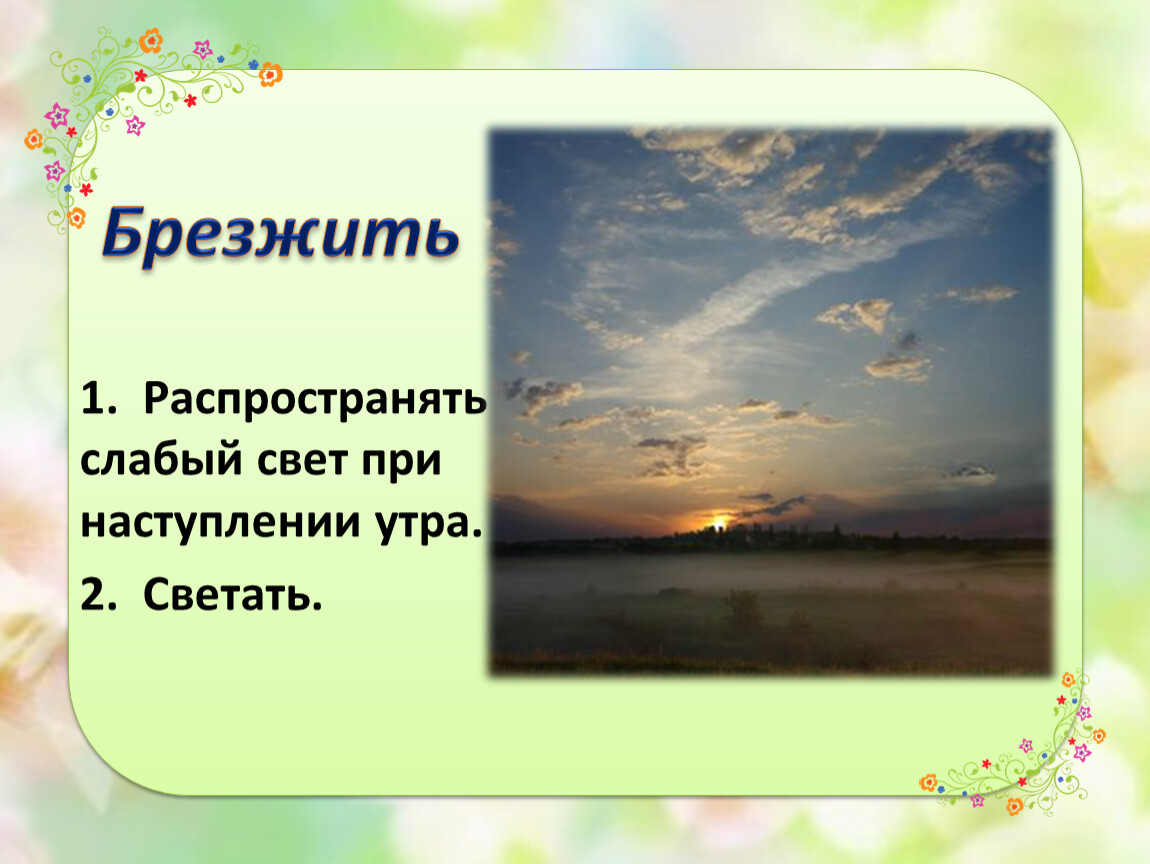 Брезжить

1. Распространять слабый свет при наступлении утра.

2. Светать.